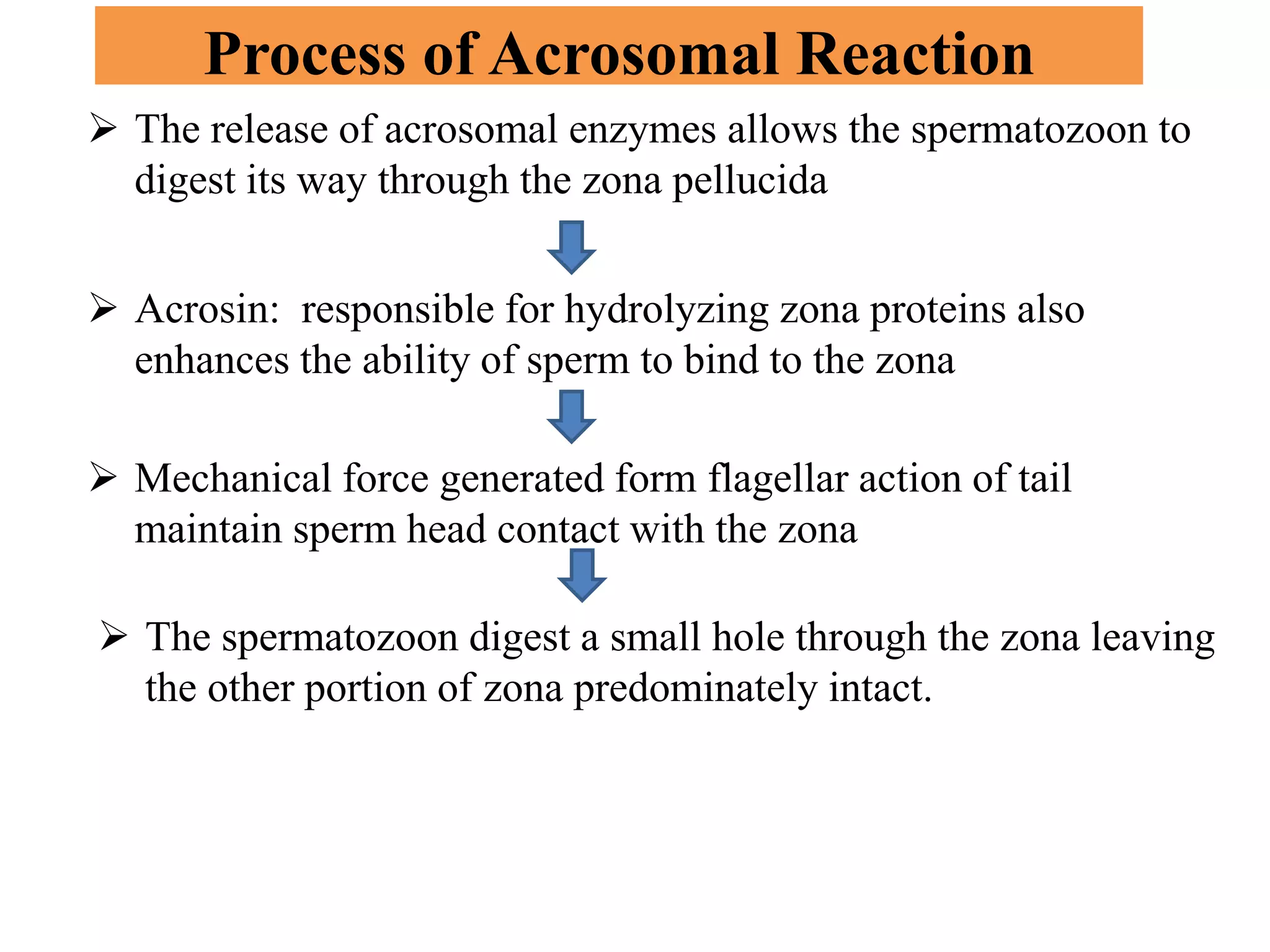 Process of Acrosomal Reaction

➢ The release of acrosomal enzymes allows the spermatozoon to digest its way through the zona pellucida

➢ Acrosin: responsible for hydrolyzing zona proteins also enhances the ability of sperm to bind to the zona

➢ Mechanical force generated form flagellar action of tail maintain sperm head contact with the zona

➢ The spermatozoon digest a small hole through the zona leaving the other portion of zona predominately intact.